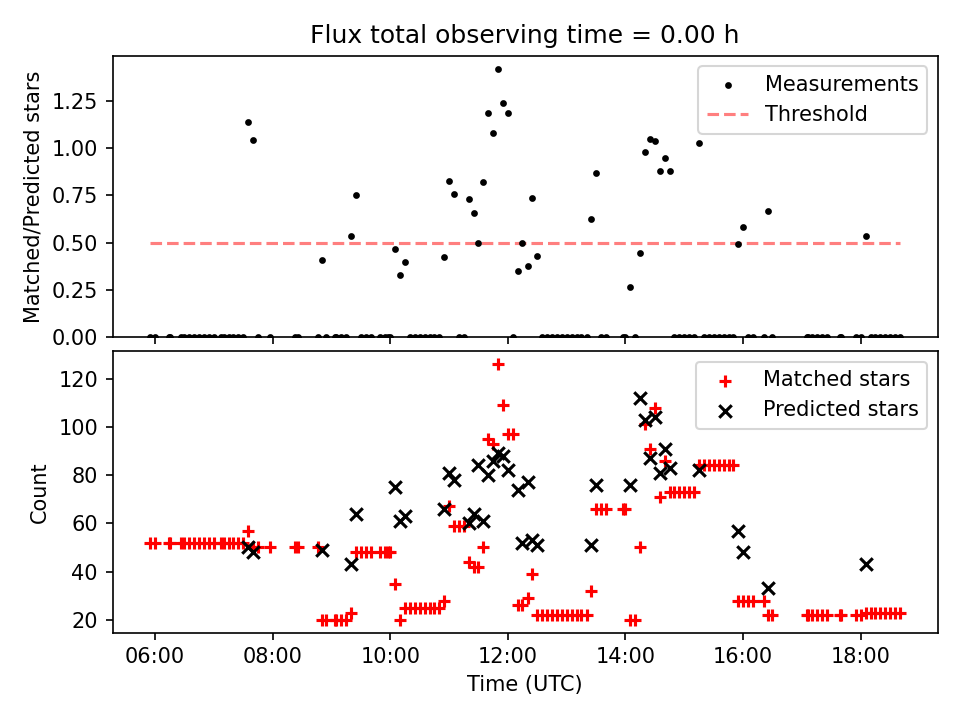 Flux total observing time = 0.00 h

Matched/Predicted stars

1.25
1.00
0.75
0.50
0.25
0.00

Measurements
Threshold

Count

120
100
80
60
40
20

Matched stars
Predicted stars

06:00
08:00
10:00
12:00
14:00
16:00
18:00

Time (UTC)